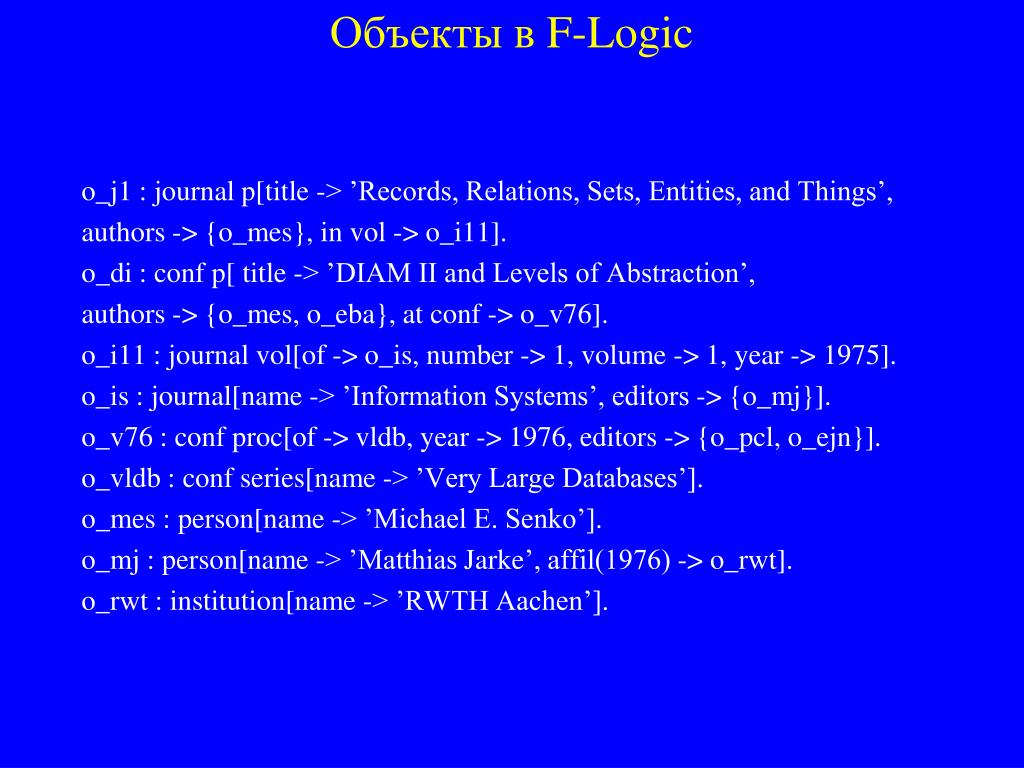 Объекты в F-Logic

o_j1 : journal p[title -> ’Records, Relations, Sets, Entities, and Things’, authors -> {o_mes}, in vol -> o_i11].
o_di : conf p[ title -> ’DIAM II and Levels of Abstraction’, authors -> {o_mes, o_eba}, at conf -> o_v76].
o_i11 : journal vol[of -> o_is, number -> 1, volume -> 1, year -> 1975].
o_is : journal[name -> ’Information Systems’, editors -> {o_mj}].
o_v76 : conf proc[of -> vldb, year -> 1976, editors -> {o_pcl, o_ejn}].
o_vldb : conf series[name -> ’Very Large Databases’].
o_mes : person[name -> ’Michael E. Senko’].
o_mj : person[name -> ’Matthias Jarke’, affil(1976) -> o_rwt].
o_rwt : institution[name -> ’RWTH Aachen’].